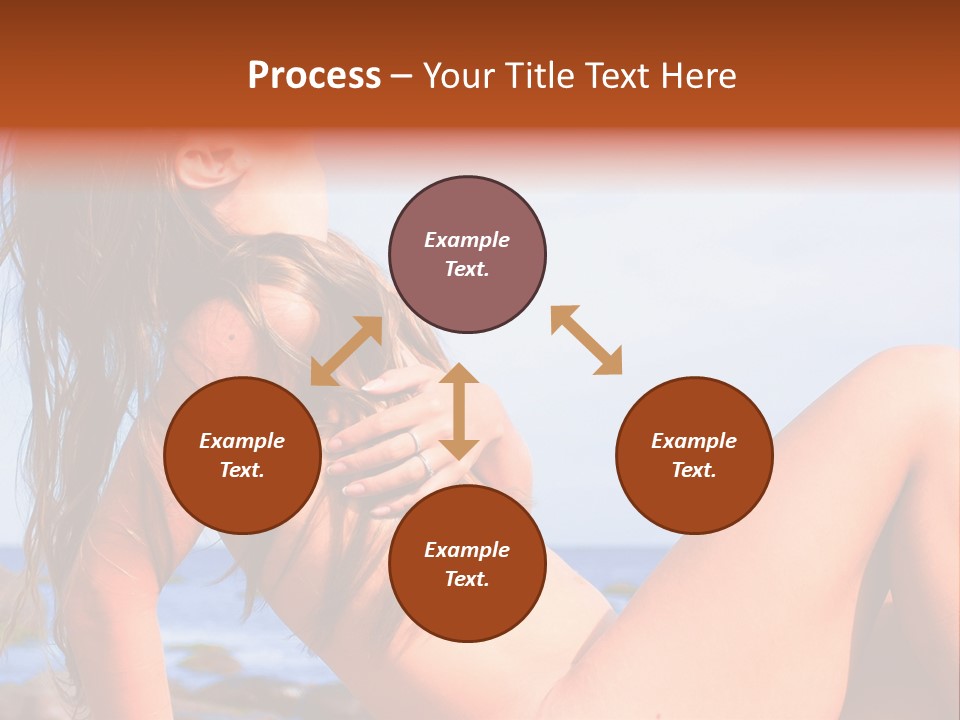 Process – Your Title Text Here

Example Text.

Example Text.

Example Text.

Example Text.